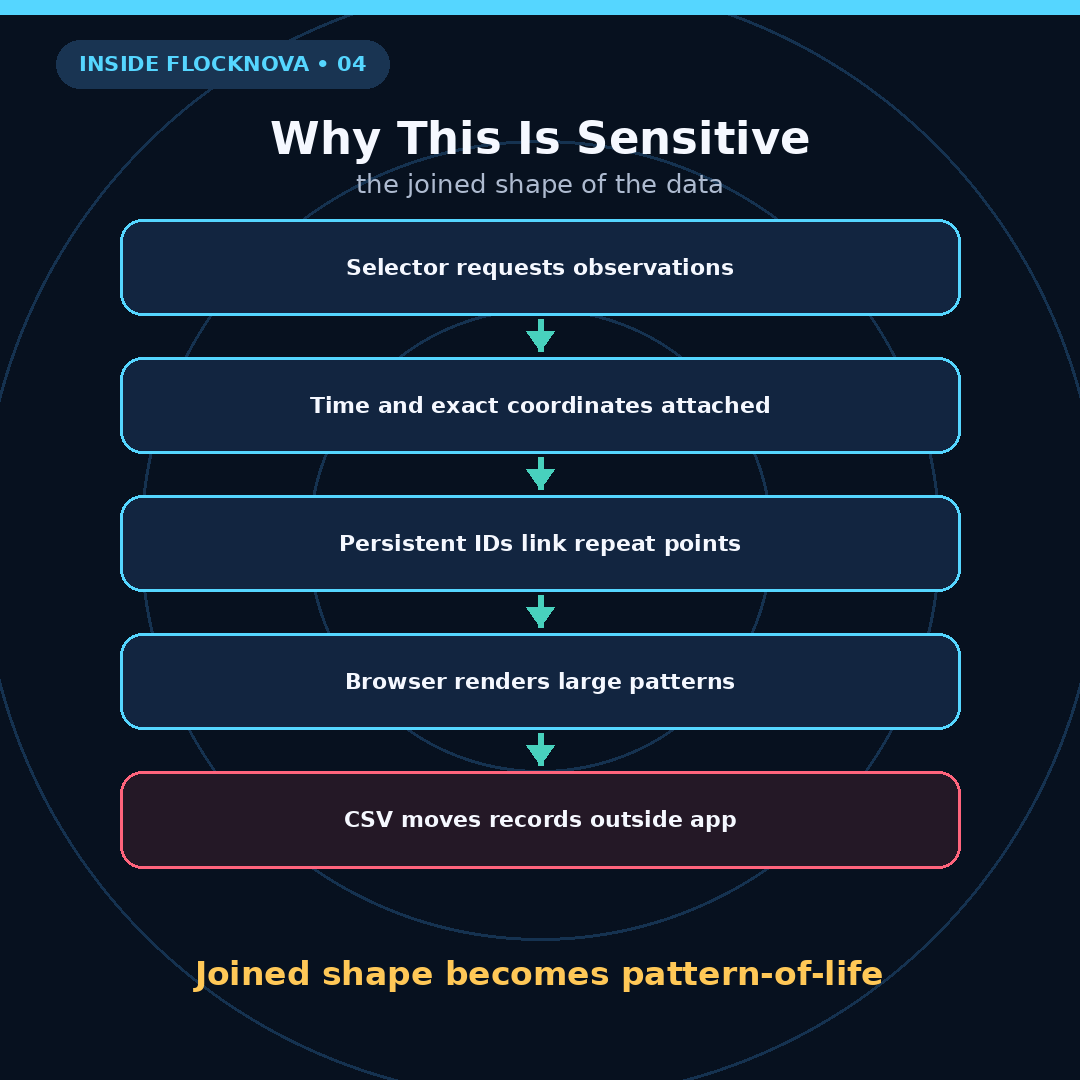 INSIDE FLOCKNOVA • 04

Why This Is Sensitive

the joined shape of the data

Selector requests observations

Time and exact coordinates attached

Persistent IDs link repeat points

Browser renders large patterns

CSV moves records outside app

Joined shape becomes pattern-of-life